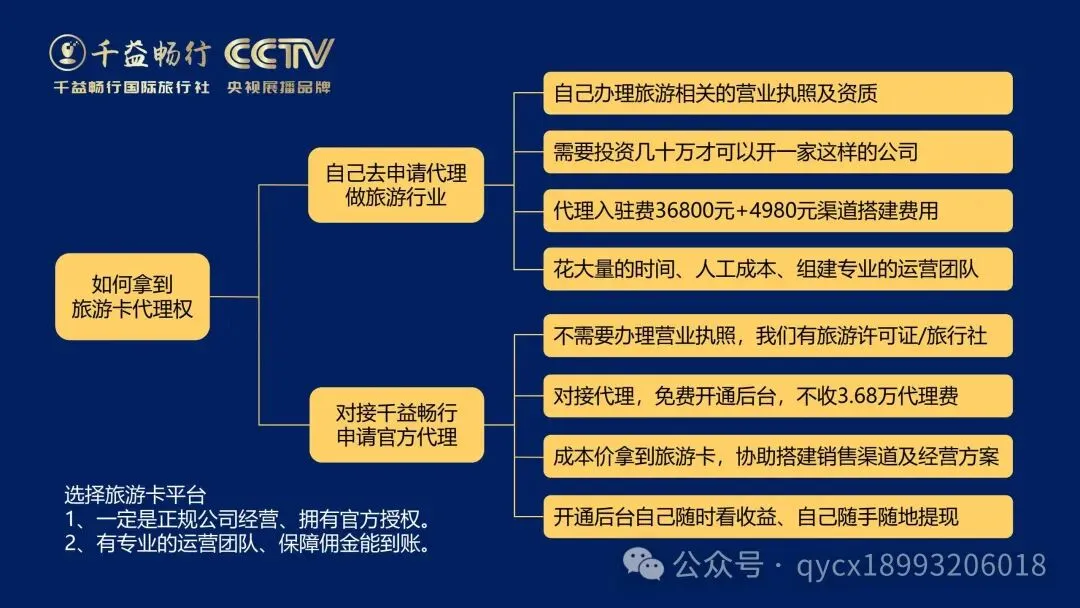 千益畅行 CCTV
千益畅行国际旅行社 央视展播品牌

如何拿到旅游卡代理权

自己去申请代理做旅游行业

自己办理旅游相关的营业执照及资质

需要投资几十万才可以开一家这样的公司

代理入驻费36800元+4980元渠道搭建费用

花大量的时间、人工成本、组建专业的运营团队

对接千益畅行申请官方代理

不需要办理营业执照，我们有旅游许可证/旅行社

对接代理，免费开通后台，不收3.68万代理费

成本价拿到旅游卡，协助搭建销售渠道及经营方案

开通后台自己随时看收益、自己随手随地提现

选择旅游卡平台
1、一定是正规公司经营、拥有官方授权。
2、有专业的运营团队、保障佣金能到账。

公众号 · qycx18993206018